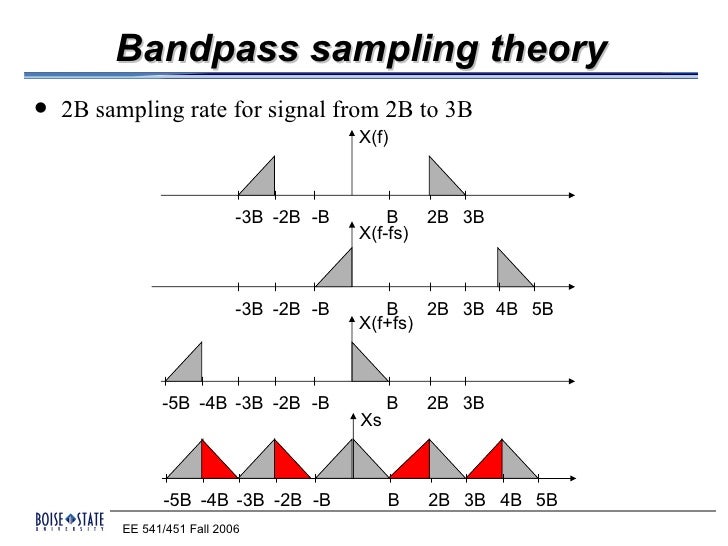 Bandpass sampling theory

• 2B sampling rate for signal from 2B to 3B

X(f)

-3B -2B -B B 2B 3B

X(f-fs)

-3B -2B -B B 2B 3B 4B 5B

X(f+fs)

-5B -4B -3B -2B -B B 2B 3B

Xs

-5B -4B -3B -2B -B B 2B 3B 4B 5B

BOISE STATE UNIVERSITY

EE 541/451 Fall 2006